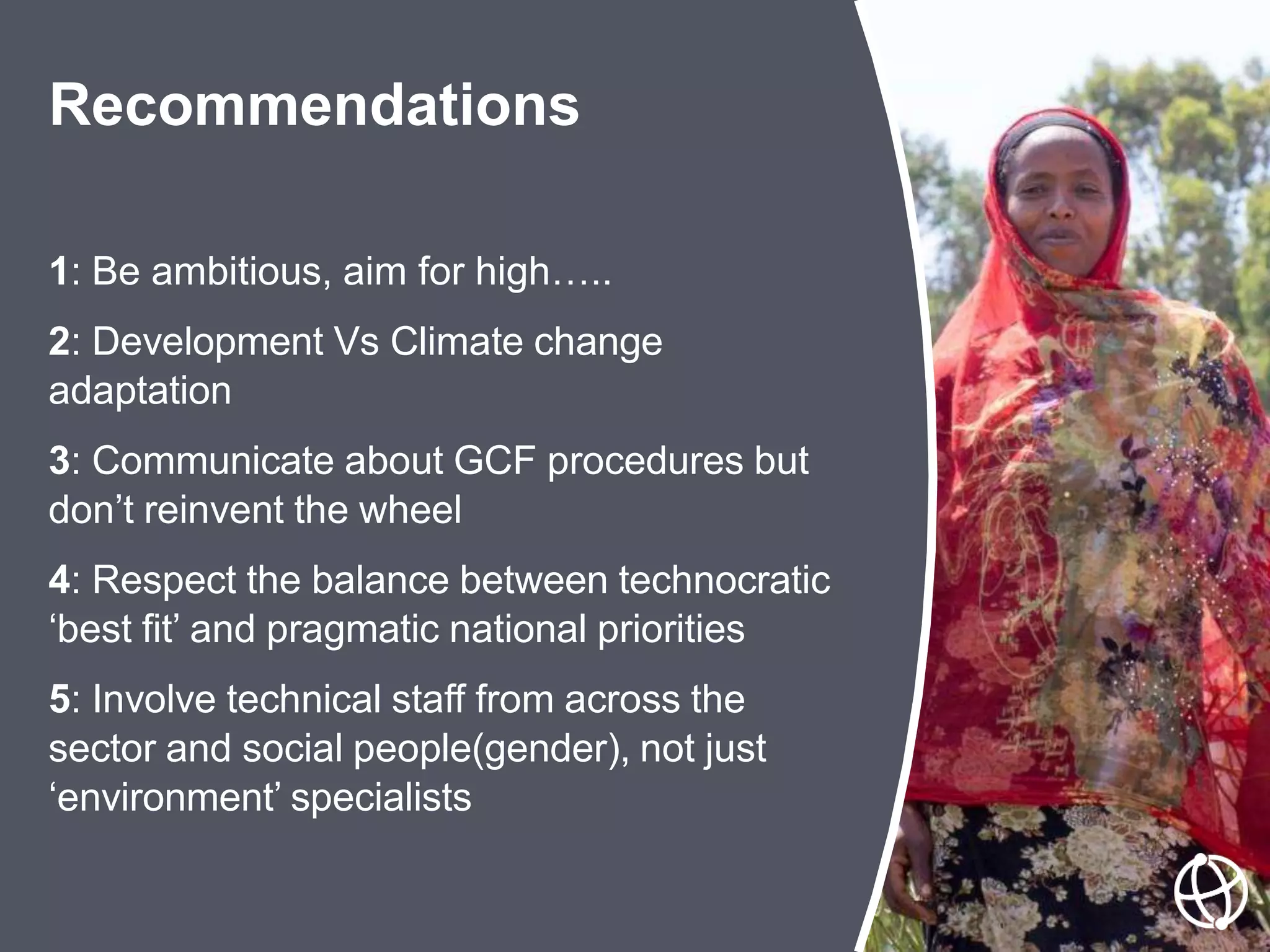 Recommendations

1: Be ambitious, aim for high…..

2: Development Vs Climate change adaptation

3: Communicate about GCF procedures but don’t reinvent the wheel

4: Respect the balance between technocratic ‘best fit’ and pragmatic national priorities

5: Involve technical staff from across the sector and social people(gender), not just ‘environment’ specialists